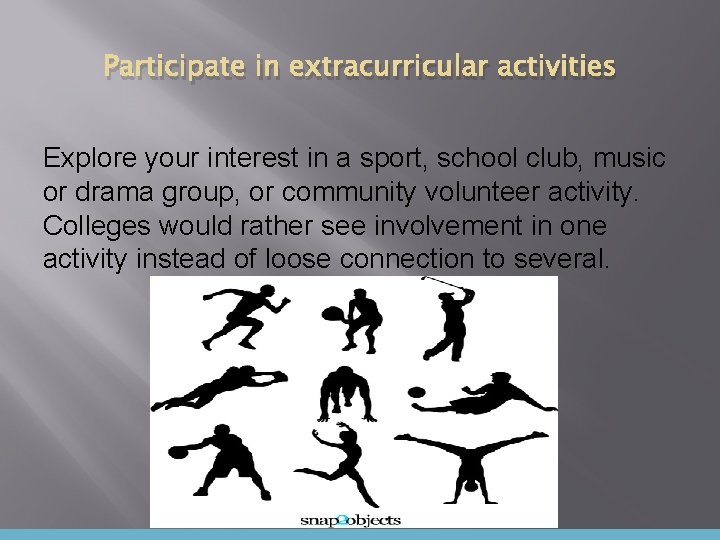 Participate in extracurricular activities

Explore your interest in a sport, school club, music or drama group, or community volunteer activity. Colleges would rather see involvement in one activity instead of loose connection to several.

snap2objects